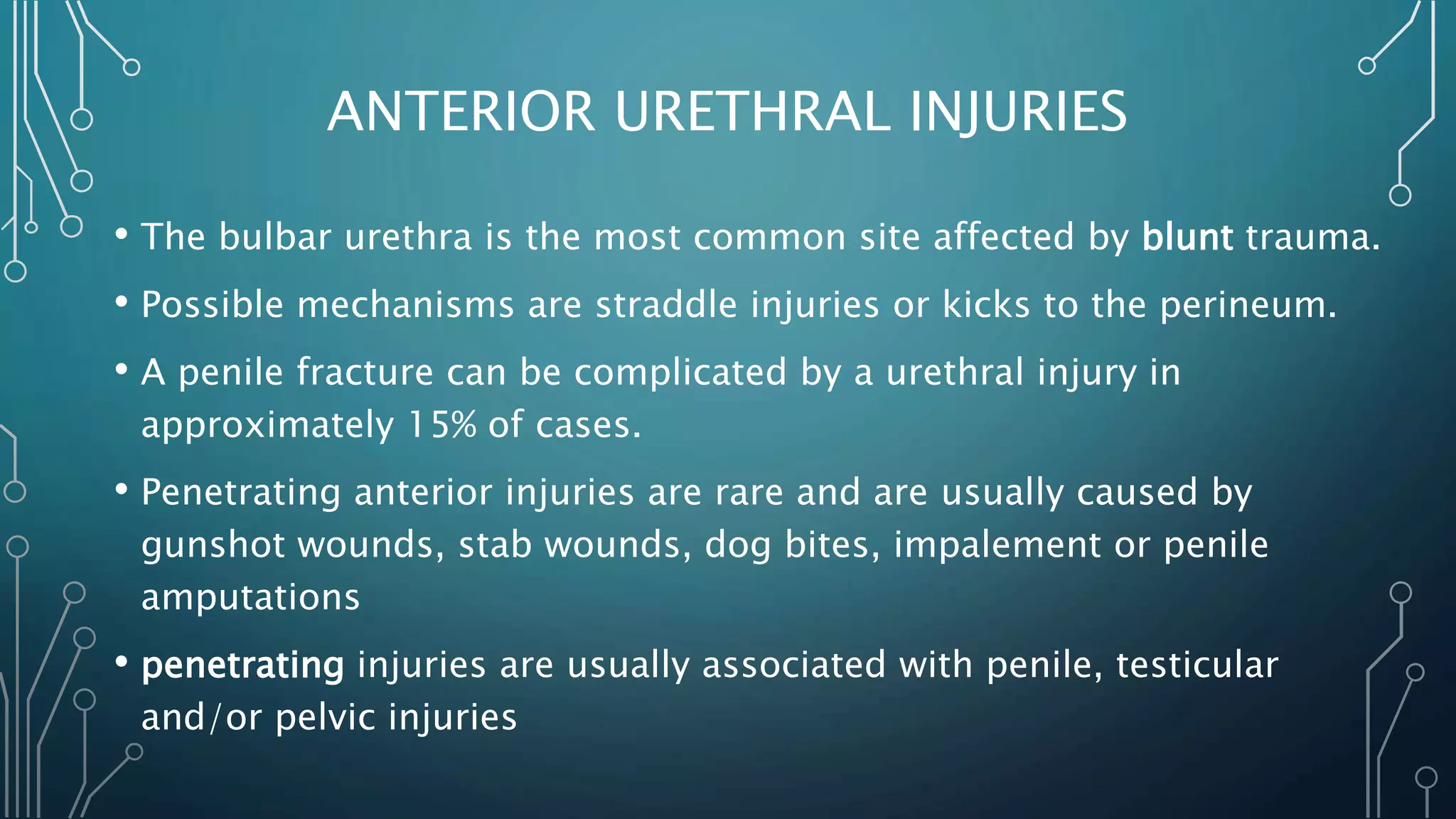 ANTERIOR URETHRAL INJURIES

• The bulbar urethra is the most common site affected by blunt trauma.

• Possible mechanisms are straddle injuries or kicks to the perineum.

• A penile fracture can be complicated by a urethral injury in approximately 15% of cases.

• Penetrating anterior injuries are rare and are usually caused by gunshot wounds, stab wounds, dog bites, impalement or penile amputations

• penetrating injuries are usually associated with penile, testicular and/or pelvic injuries